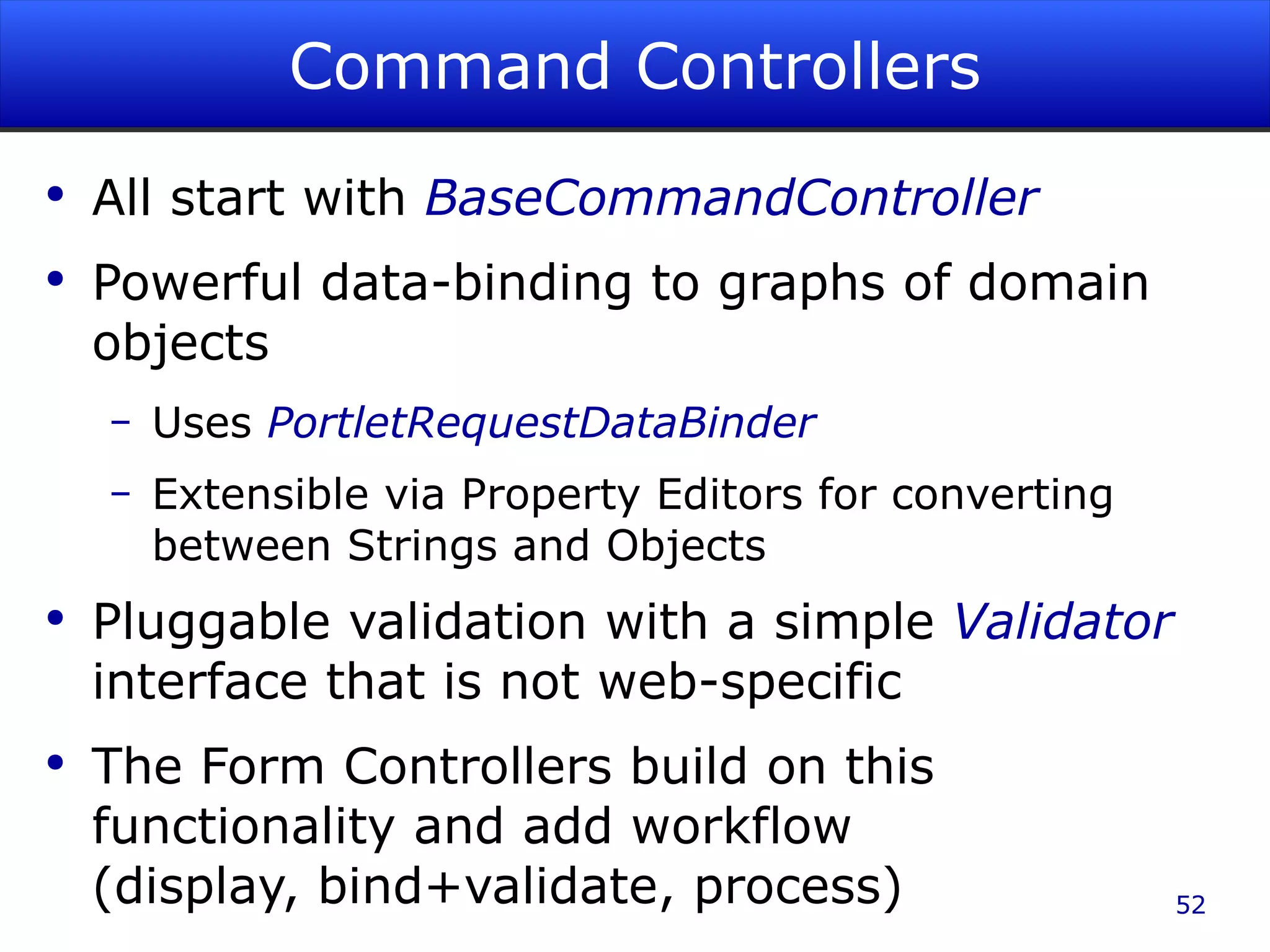 Command Controllers

• All start with BaseCommandController

• Powerful data-binding to graphs of domain objects

– Uses PortletRequestDataBinder

– Extensible via Property Editors for converting between Strings and Objects

• Pluggable validation with a simple Validator interface that is not web-specific

• The Form Controllers build on this functionality and add workflow (display, bind+validate, process)

52